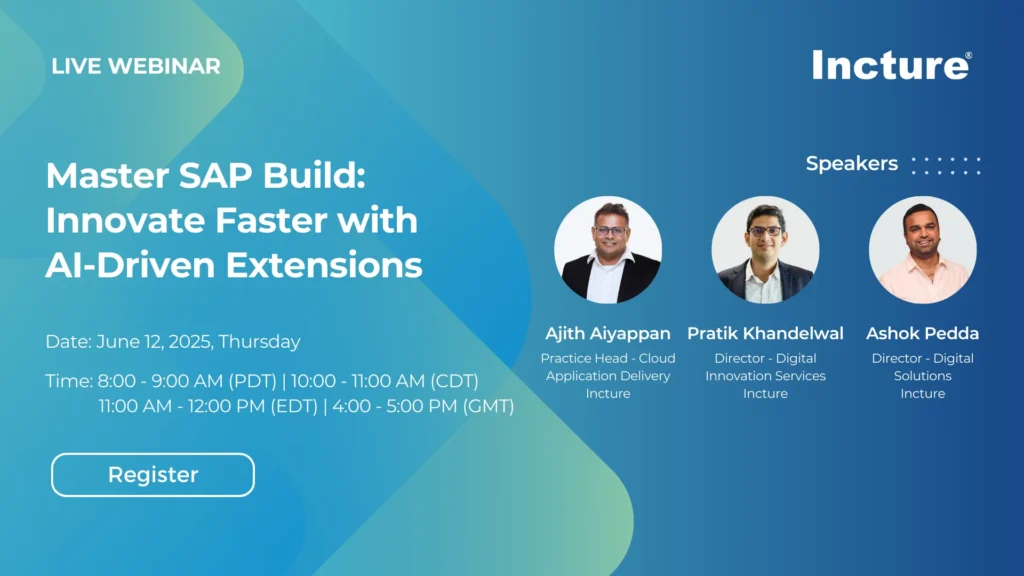 LIVE WEBINAR

Incture®

Master SAP Build: Innovate Faster with AI-Driven Extensions

Date: June 12, 2025, Thursday

Time: 8:00 - 9:00 AM (PDT) | 10:00 - 11:00 AM (CDT)
11:00 AM - 12:00 PM (EDT) | 4:00 - 5:00 PM (GMT)

Register

Speakers

Ajith Aiyappan
Practice Head - Cloud Application Delivery
Incture

Pratik Khandelwal
Director - Digital Innovation Services
Incture

Ashok Pedda
Director - Digital Solutions
Incture